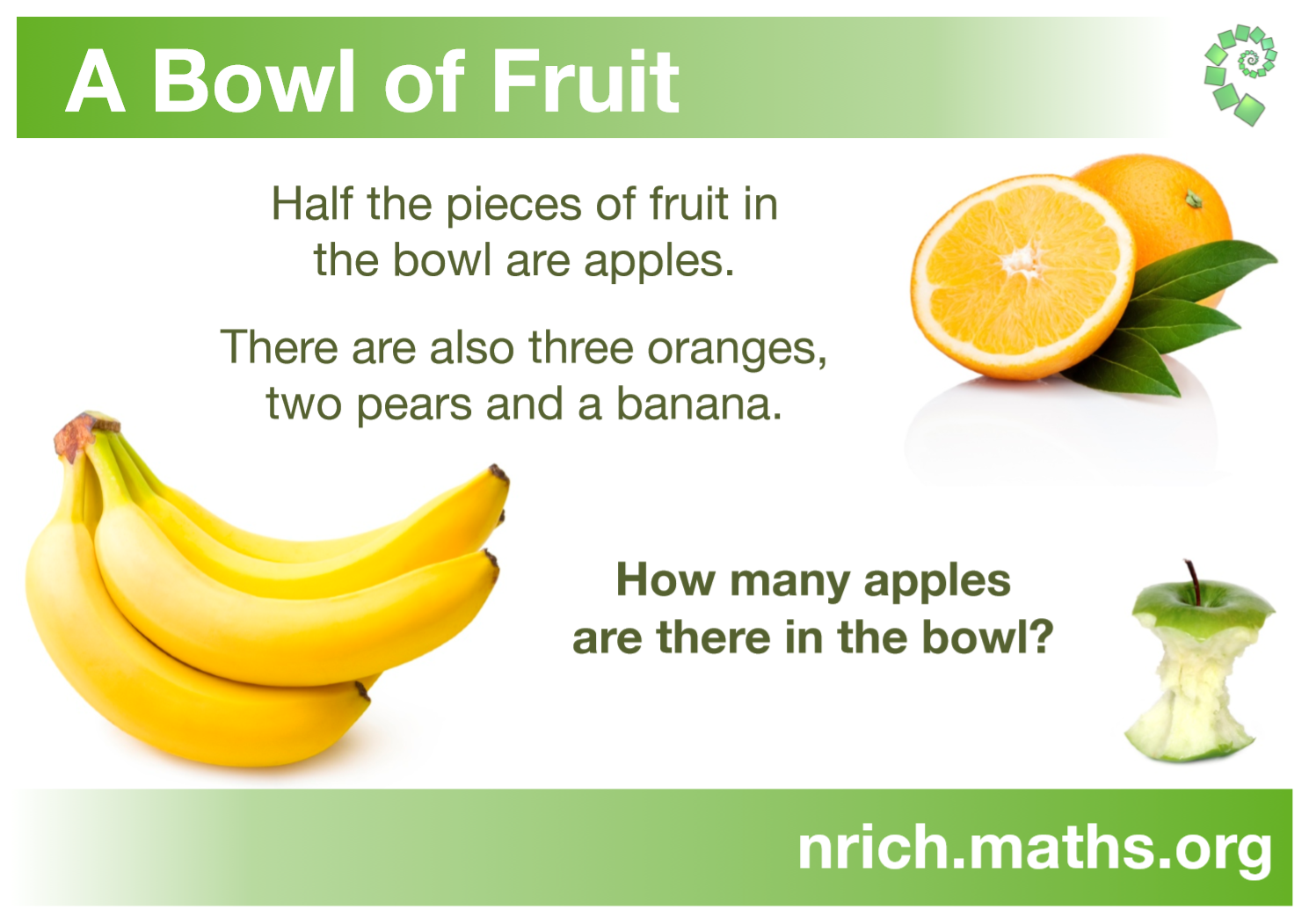 A Bowl of Fruit

Half the pieces of fruit in the bowl are apples.

There are also three oranges, two pears and a banana.

How many apples are there in the bowl?

nrich.maths.org